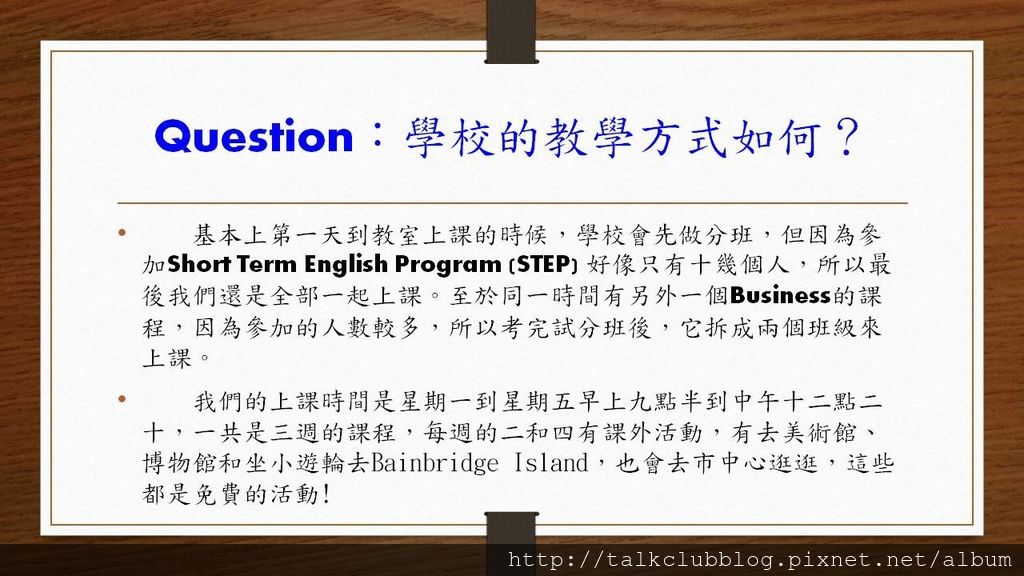 Question：學校的教學方式如何？

• 基本上第一天到教室上課的時候，學校會先做分班，但因為參加Short Term English Program (STEP) 好像只有十幾個人，所以最後我們還是全部一起上課。至於同一時間有另外一個Business的課程，因為參加的人數較多，所以考完試分班後，它拆成兩個班級來上課。

• 我們的上課時間是星期一到星期五早上九點半到中午十二點二十，一共是三週的課程，每週的二和四有課外活動，有去美術館、博物館和坐小遊輪去Bainbridge Island，也會去市中心逛逛，這些都是免費的活動!

http://talkclubblog.pixnet.net/album